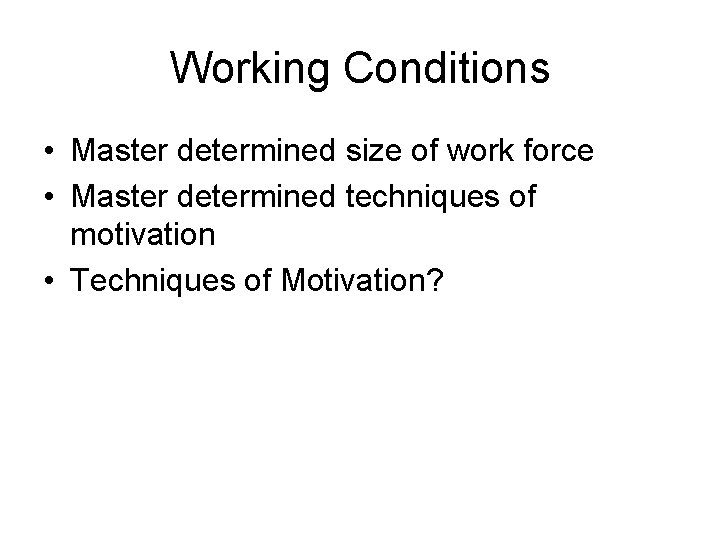 Working Conditions

• Master determined size of work force
• Master determined techniques of motivation
• Techniques of Motivation?